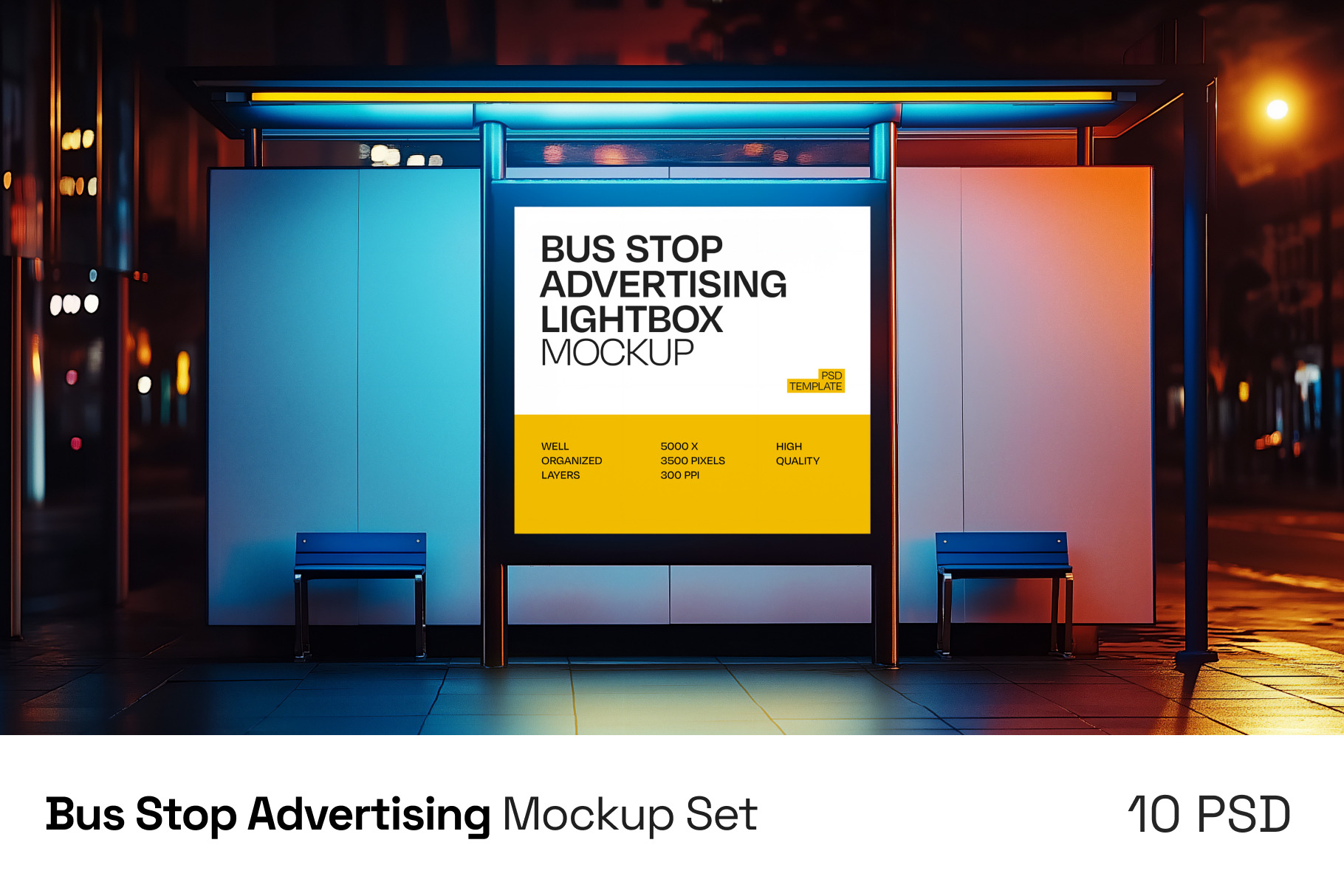 BUS STOP
ADVERTISING
LIGHTBOX
MOCKUP

PSD
TEMPLATE

WELL
ORGANIZED
LAYERS

5000 X
3500 PIXELS
300 PPI

HIGH
QUALITY

Bus Stop Advertising Mockup Set

10 PSD